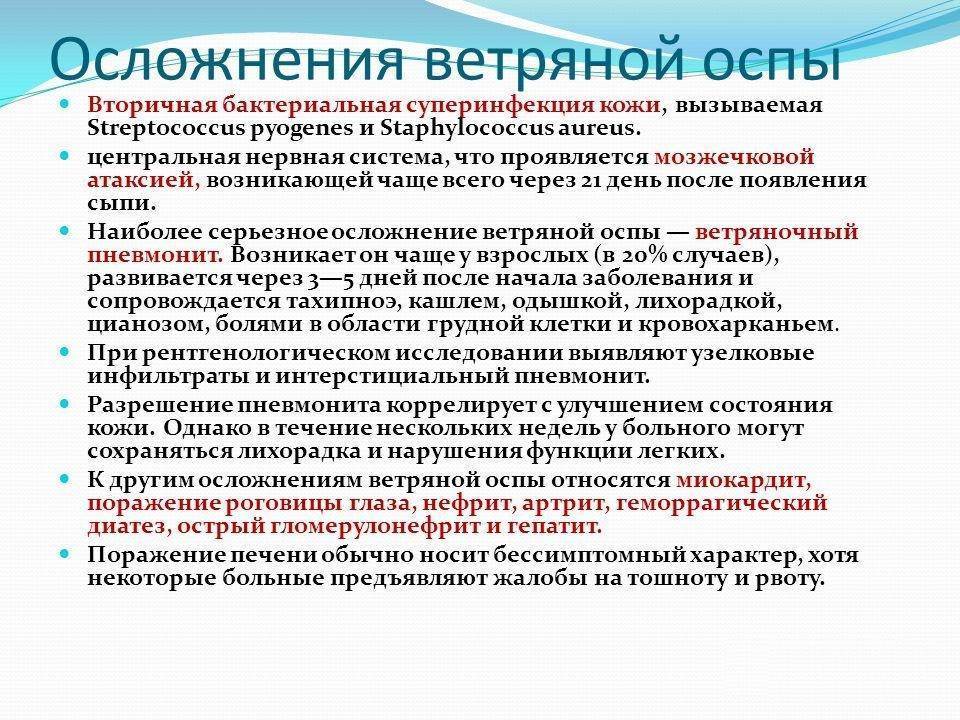 Осложнения ветряной оспы

Вторичная бактериальная суперинфекция кожи, вызываемая Streptococcus pyogenes и Staphylococcus aureus.

центральная нервная система, что проявляется мозжечковой атаксией, возникающей чаще всего через 21 день после появления сыпи.

Наиболее серьезное осложнение ветряной оспы — ветряночный пневмонит. Возникает он чаще у взрослых (в 20% случаев), развивается через 3—5 дней после начала заболевания и сопровождается тахипноэ, кашлем, одышкой, лихорадкой, цианозом, болями в области грудной клетки и кровохарканьем.

При рентгенологическом исследовании выявляют узелковые инфильтраты и интерстициальный пневмонит.

Разрешение пневмонита коррелирует с улучшением состояния кожи. Однако в течение нескольких недель у больного могут сохраняться лихорадка и нарушения функции легких.

К другим осложнениям ветряной оспы относятся миокардит, поражение роговицы глаза, нефрит, артрит, геморрагический диатез, острый гломерулонефрит и гепатит.

Поражение печени обычно носит бессимптомный характер, хотя некоторые больные предъявляют жалобы на тошноту и рвоту.